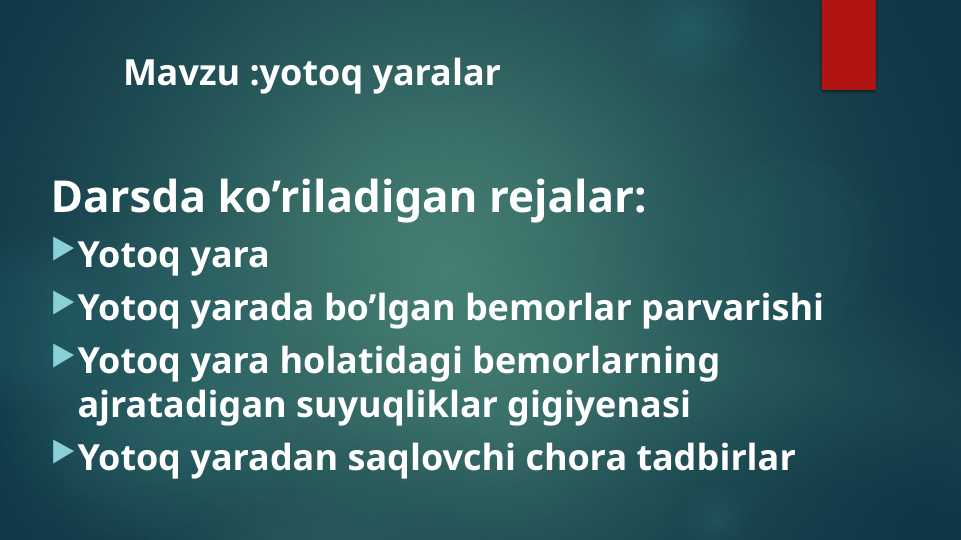 Mavzu :yotoq yaralar

Darsda ko’riladigan rejalar:

Yotoq yara

Yotoq yarada bo’lgan bemorlar parvarishi

Yotoq yara holatidagi bemorlarning ajratadigan suyuqliklar gigiyenasi

Yotoq yaradan saqlovchi chora tadbirlar